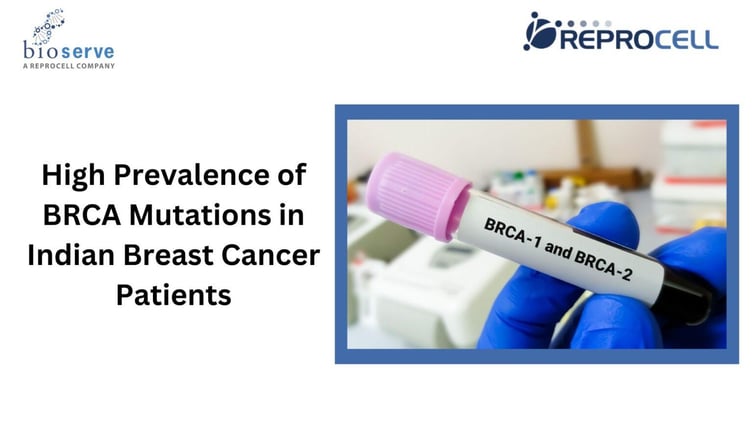 bioserve
A REPROCELL COMPANY

REPROCELL

High Prevalence of BRCA Mutations in Indian Breast Cancer Patients

BRCA-1 and BRCA-2